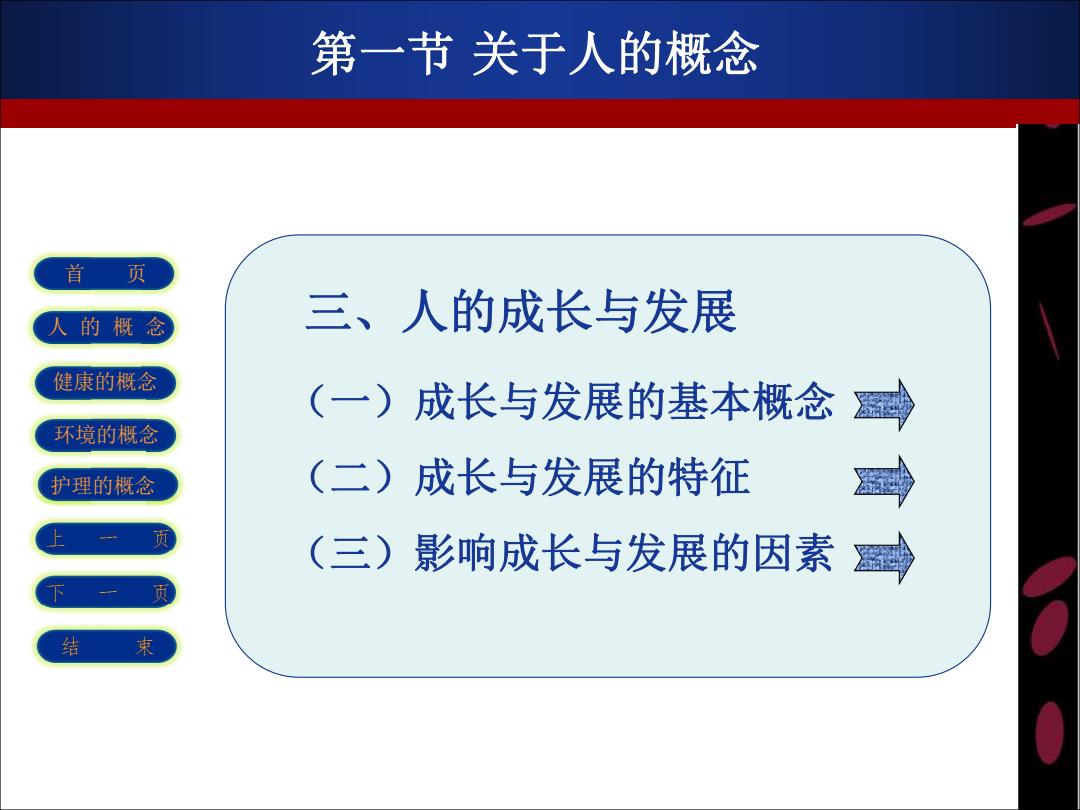 第一节 关于人的概念

首 页

人的概念

健康的概念

环境的概念

护理的概念

上 一 页

下 一 页

结 束

三、人的成长与发展

（一）成长与发展的基本概念

（二）成长与发展的特征

（三）影响成长与发展的因素